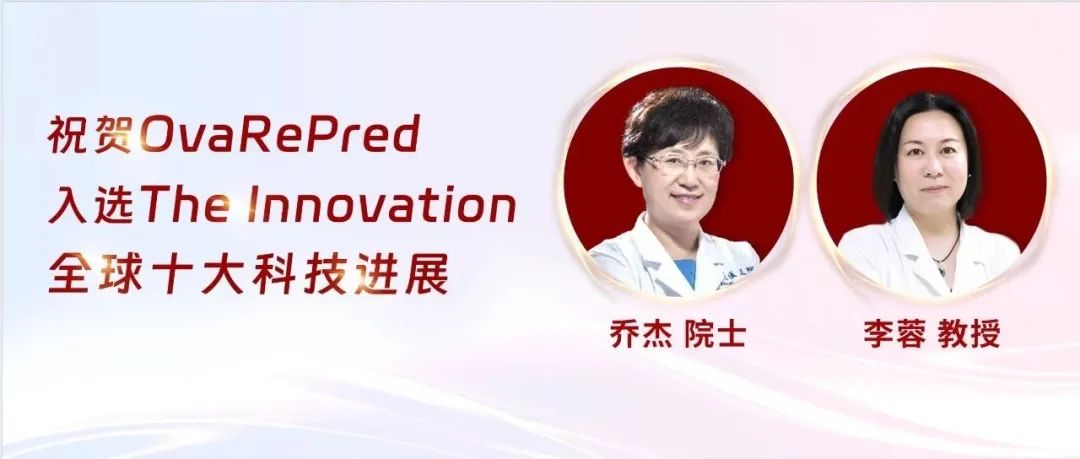 祝贺OvaRePred
入选The Innovation
全球十大科技进展

乔杰 院士

李蓉 教授